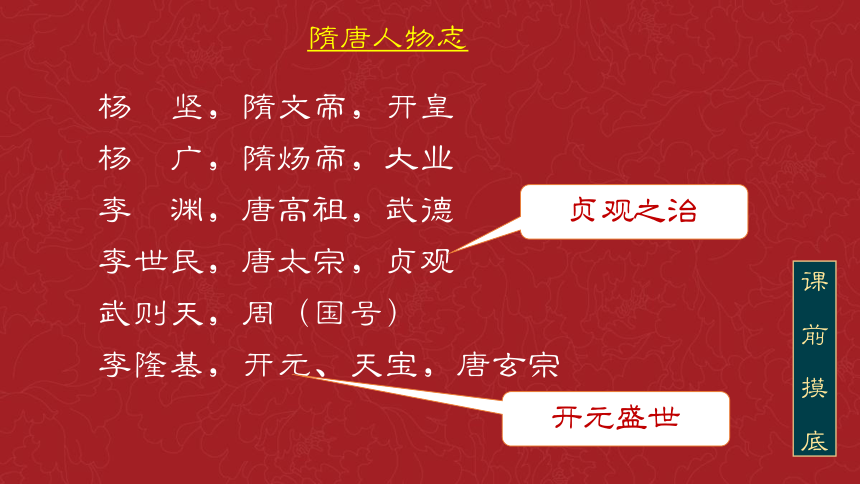 隋唐人物志

杨 坚，隋文帝，开皇

杨 广，隋炀帝，大业

李 渊，唐高祖，武德

李世民，唐太宗，贞观

武则天，周（国号）

李隆基，开元、天宝，唐玄宗

贞观之治

开元盛世

课前摸底